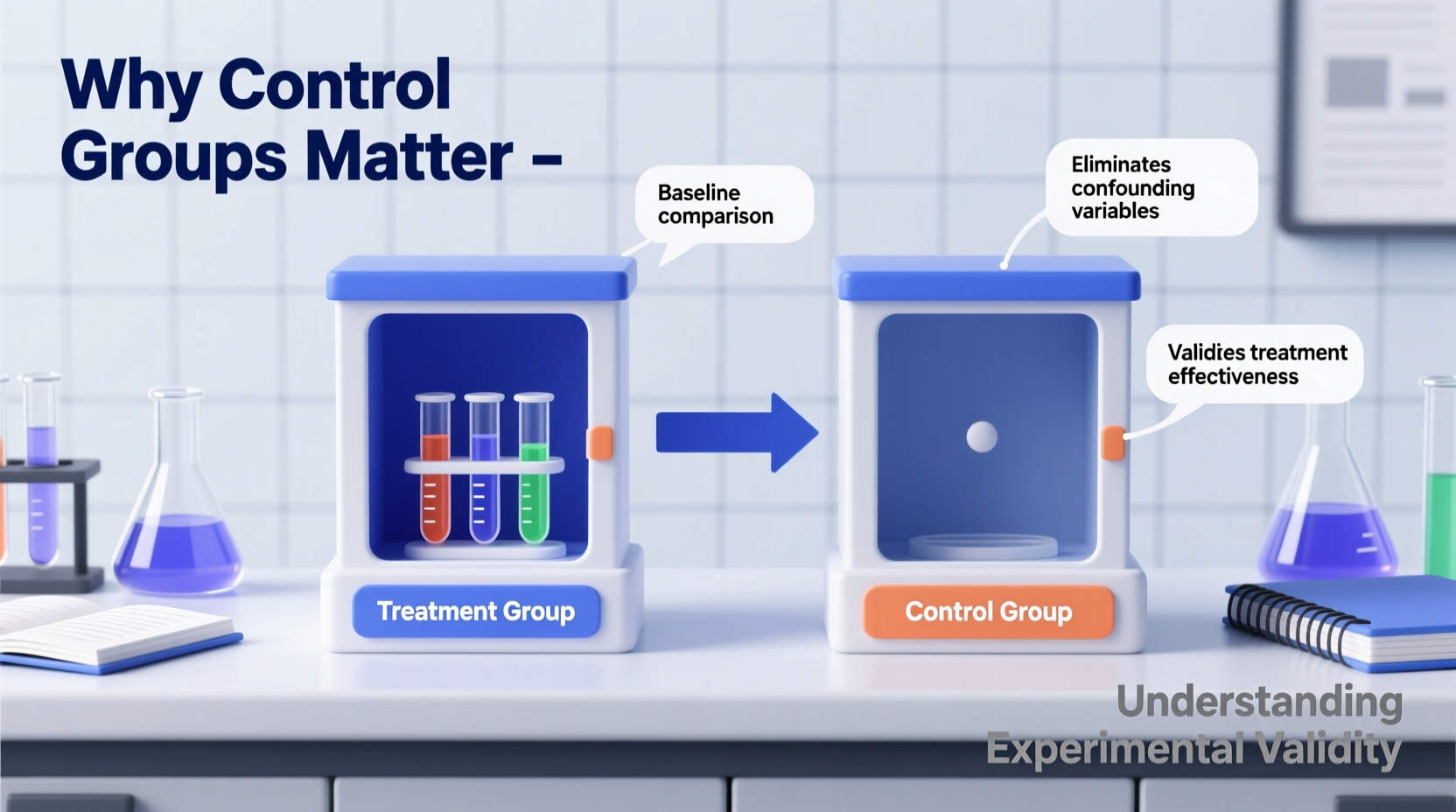 Why Control Groups Matter –

Baseline comparison

Eliminates confounding variables

Validies treatment effectiveness

Treatment Group

Control Group

Understanding Experimental Validity